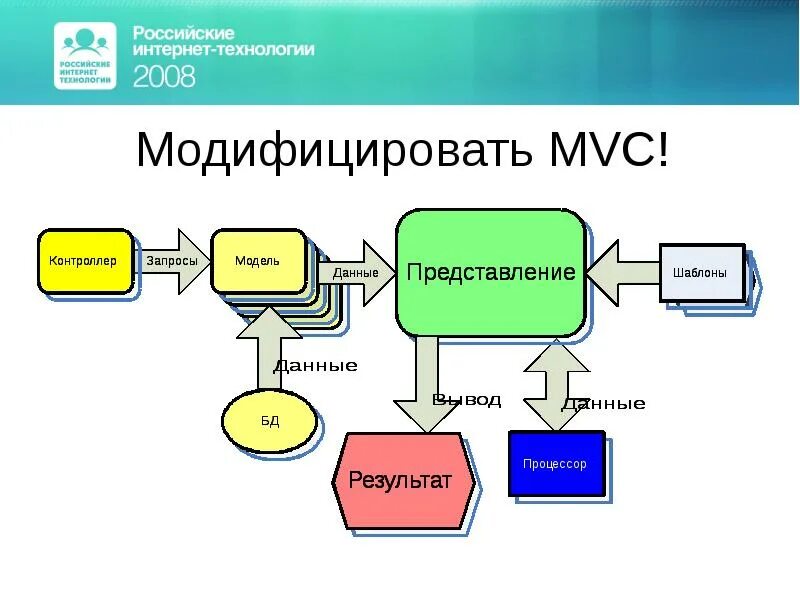 РОССИЙСКИЕ ИНТЕРНЕТ ТЕХНОЛОГИИ

Российские интернет-технологии 2008

Модифицировать MVC!

Контроллер

Запросы

Модель

Данные

Представление

Шаблоны

Данные

БД

Вывод

Данные

Результат

Процессор